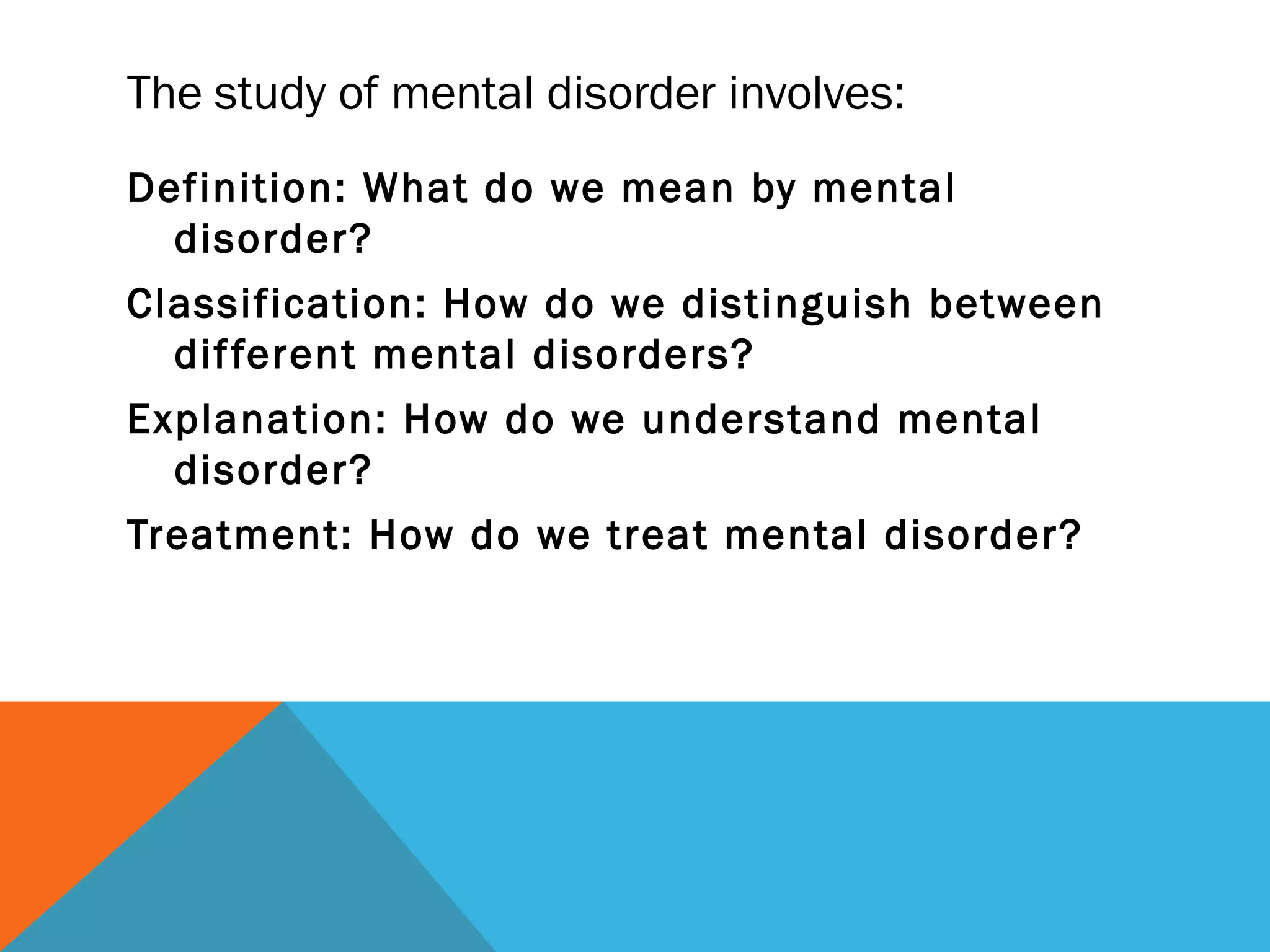 The study of mental disorder involves:

Definition: What do we mean by mental disorder?

Classification: How do we distinguish between different mental disorders?

Explanation: How do we understand mental disorder?

Treatment: How do we treat mental disorder?